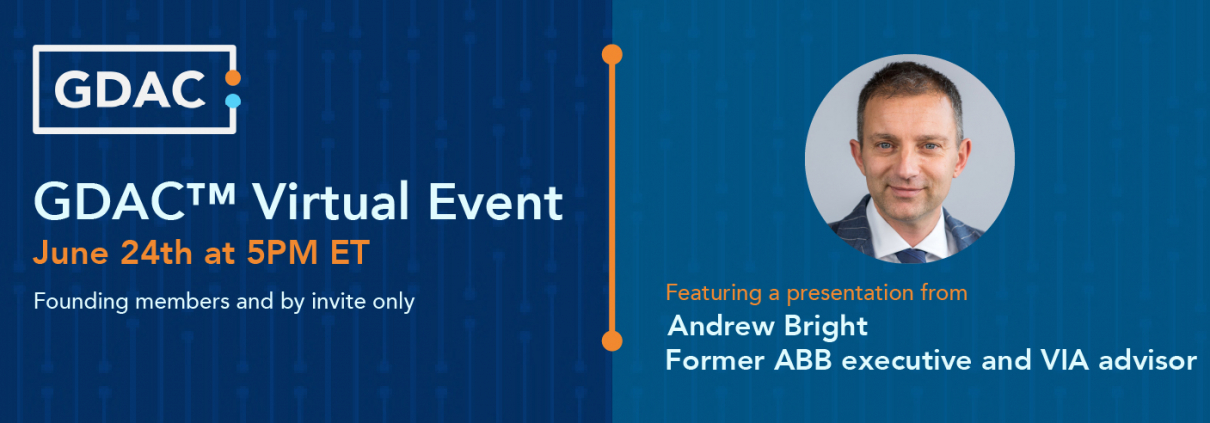 GDAC

GDAC™ Virtual Event

June 24th at 5PM ET

Founding members and by invite only

Featuring a presentation from

Andrew Bright

Former ABB executive and VIA advisor